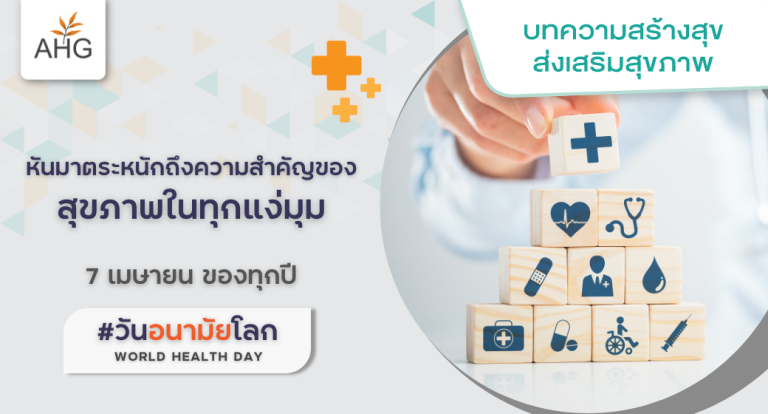 AHG

บทความสร้างสุข
ส่งเสริมสุขภาพ

หันมาตระหนักถึงความสำคัญของ
สุขภาพในทุกแง่มุม

7 เมษายน ของทุกปี

#วันอนามัยโลก
WORLD HEALTH DAY